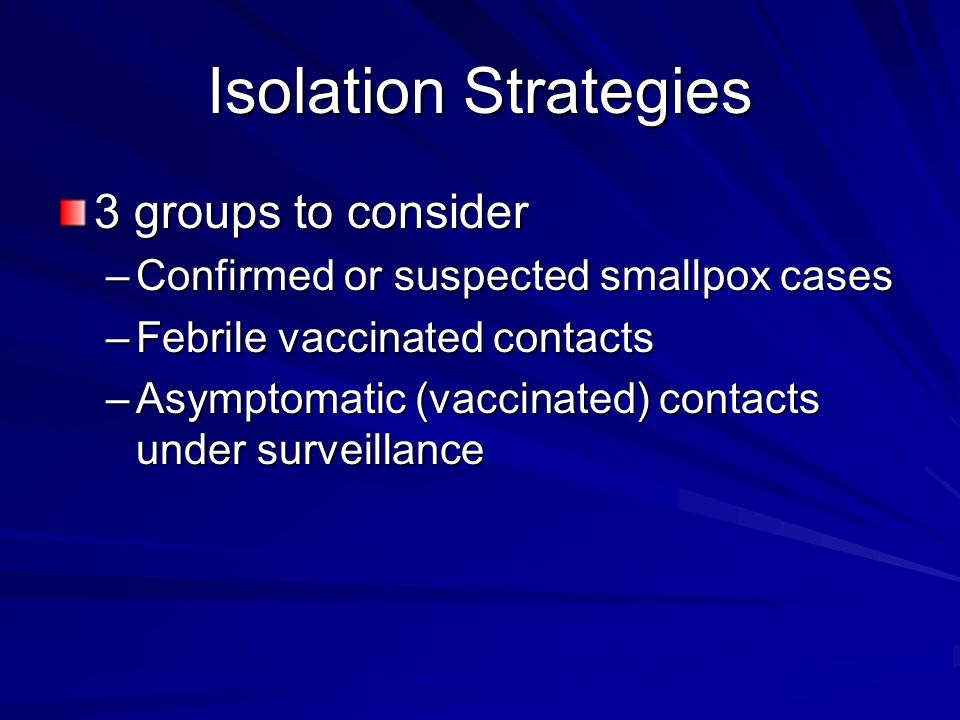 Isolation Strategies

3 groups to consider

– Confirmed or suspected smallpox cases

– Febrile vaccinated contacts

– Asymptomatic (vaccinated) contacts under surveillance